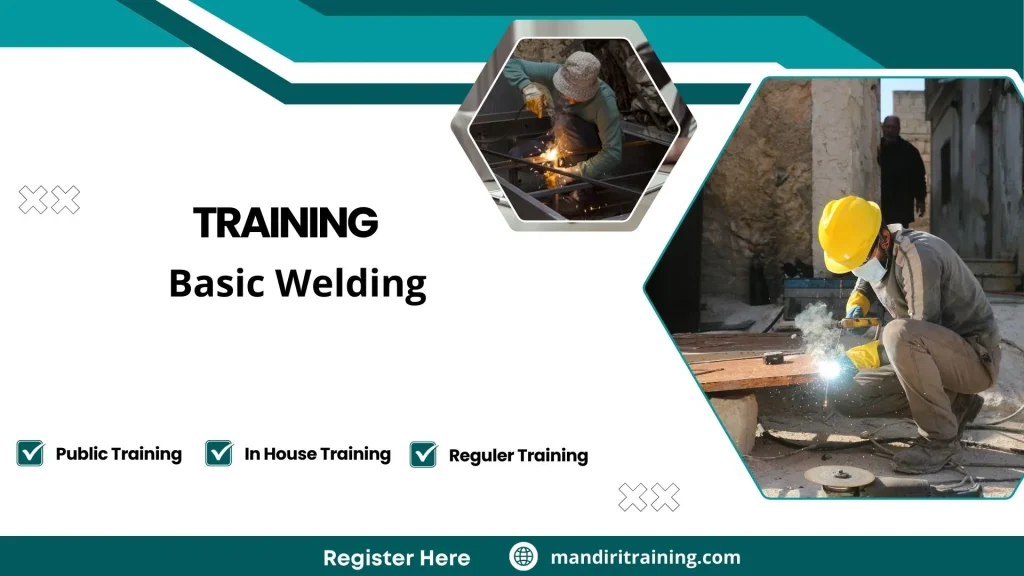 TRAINING
Basic Welding

Public Training
In House Training
Reguler Training

Register Here
mandiritraining.com